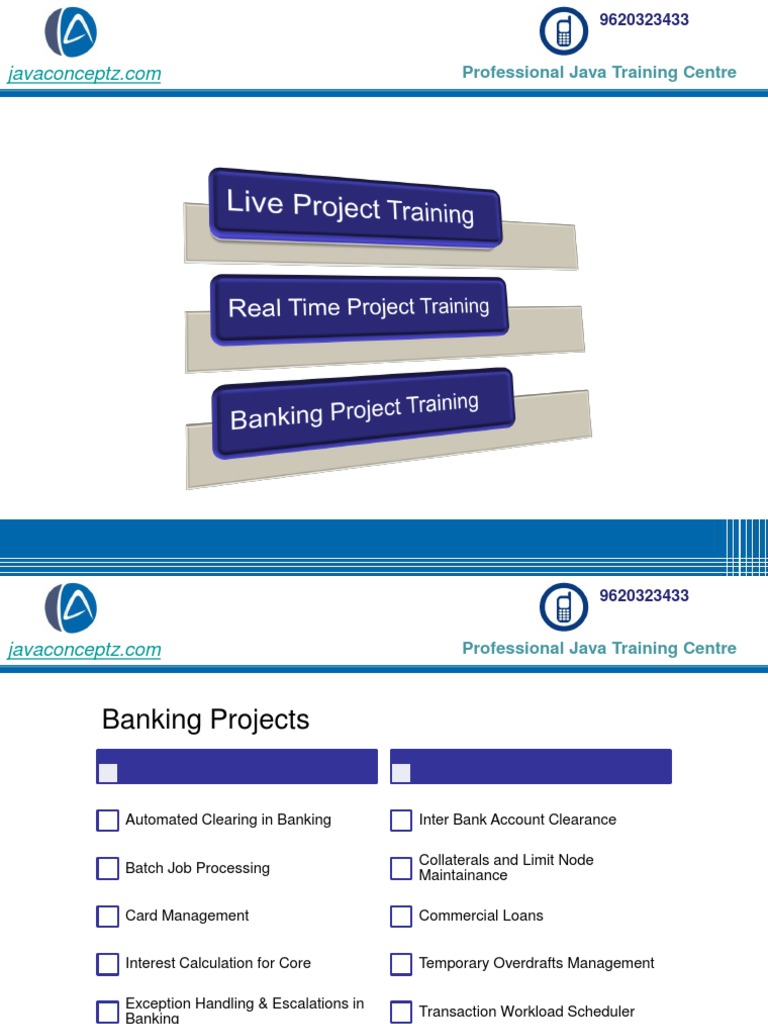 javaconceptz.com

9620323433

Professional Java Training Centre

Live Project Training

Real Time Project Training

Banking Project Training

javaconceptz.com

9620323433

Professional Java Training Centre

Banking Projects

Automated Clearing in Banking

Batch Job Processing

Card Management

Interest Calculation for Core

Exception Handling & Escalations in Banking

Inter Bank Account Clearance

Collaterals and Limit Node Maintainance

Commercial Loans

Temporary Overdrafts Management

Transaction Workload Scheduler